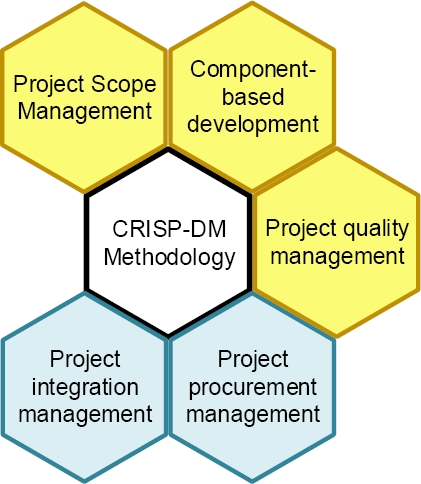 Project Scope Management

Component-based development

CRISP-DM Methodology

Project quality management

Project integration management

Project procurement management